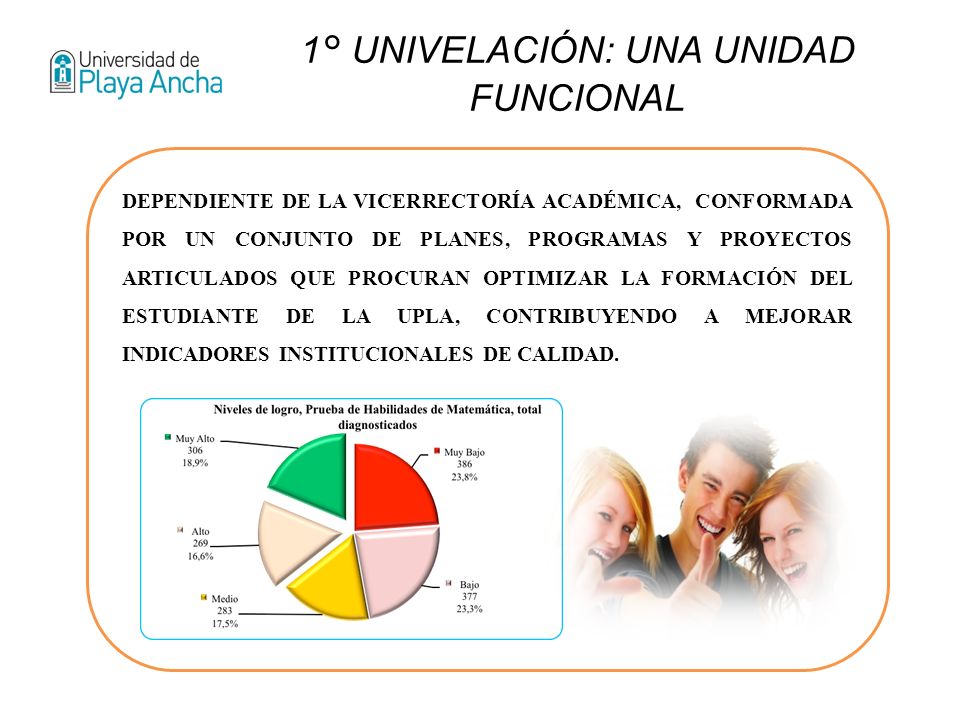 Universidad de Playa Ancha

1° UNIVELACIÓN: UNA UNIDAD FUNCIONAL

DEPENDIENTE DE LA VICERRECTORÍA ACADÉMICA, CONFORMADA POR UN CONJUNTO DE PLANES, PROGRAMAS Y PROYECTOS ARTICULADOS QUE PROCURAN OPTIMIZAR LA FORMACIÓN DEL ESTUDIANTE DE LA UPLA, CONTRIBUYENDO A MEJORAR INDICADORES INSTITUCIONALES DE CALIDAD.

Niveles de logro, Prueba de Habilidades de Matemática, total diagnosticados

Muy Alto
306
18,9%

Muy Bajo
386
23,8%

Alto
269
16,6%

Bajo
377
23,3%

Medio
283
17,5%